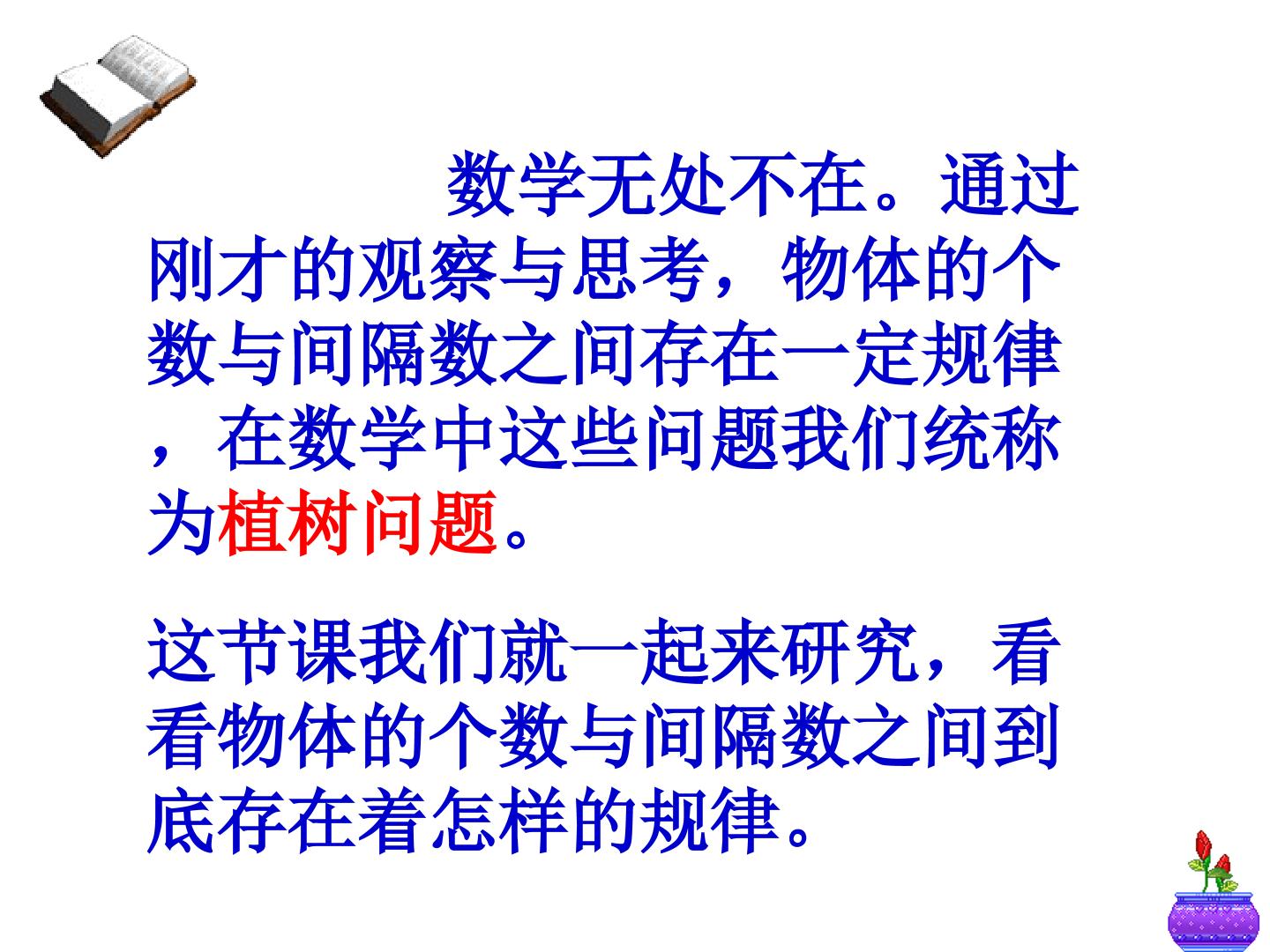 数学无处不在。通过刚才的观察与思考，物体的个数与间隔数之间存在一定规律，在数学中这些问题我们统称为植树问题。

这节课我们就一起来研究，看看物体的个数与间隔数之间到底存在着怎样的规律。